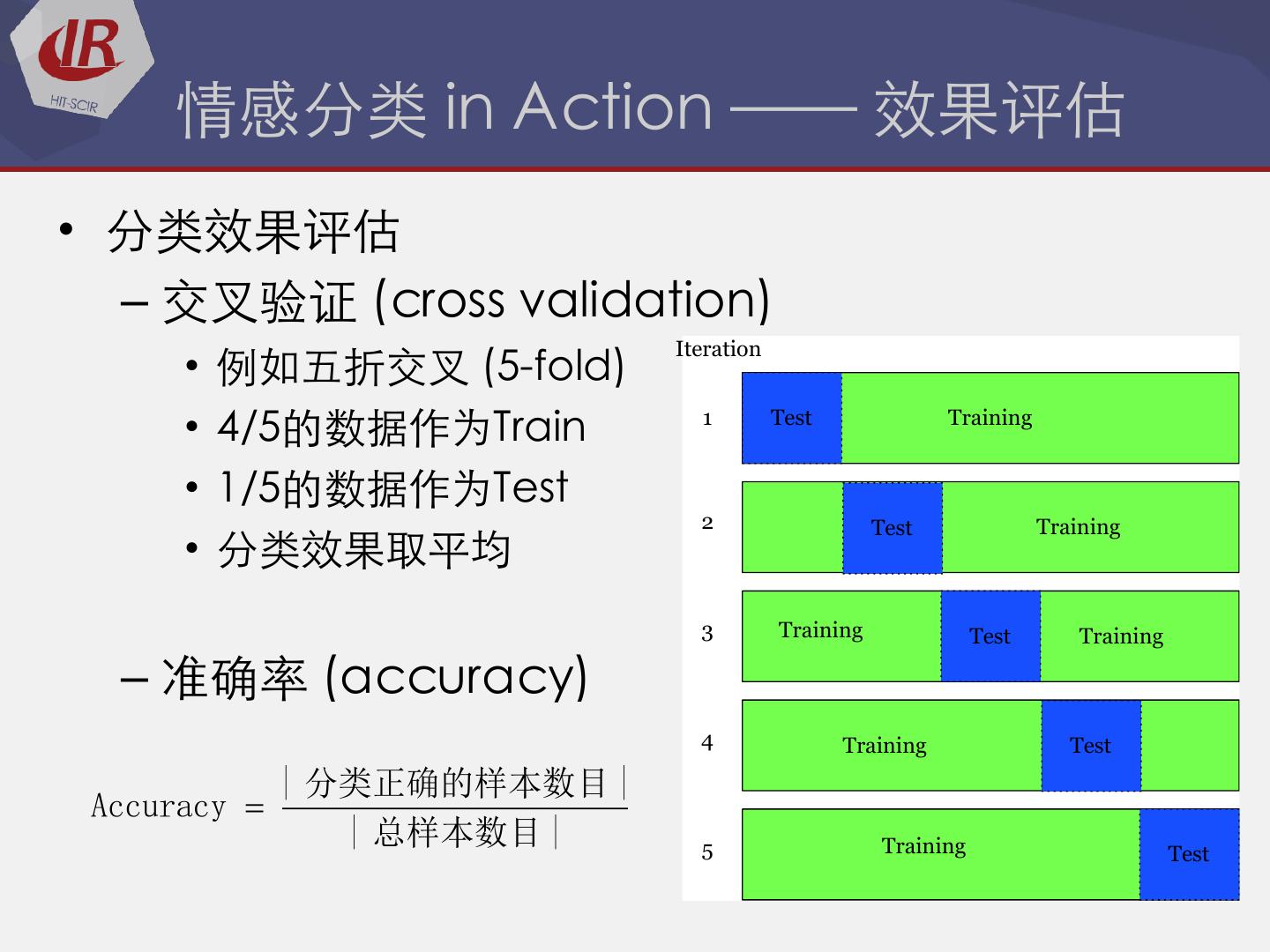 IR
HIT-SCIR

情感分类 in Action —— 效果评估

• 分类效果评估
  – 交叉验证 (cross validation)
    • 例如五折交叉 (5-fold)
    • 4/5的数据作为Train
    • 1/5的数据作为Test
    • 分类效果取平均

  – 准确率 (accuracy)

$\text{Accuracy} = \frac{|\text{分类正确的样本数目}|}{|\text{总样本数目}|}$

Iteration
1 Test Training
2 Test Training
3 Training Test Training
4 Training Test
5 Training Test